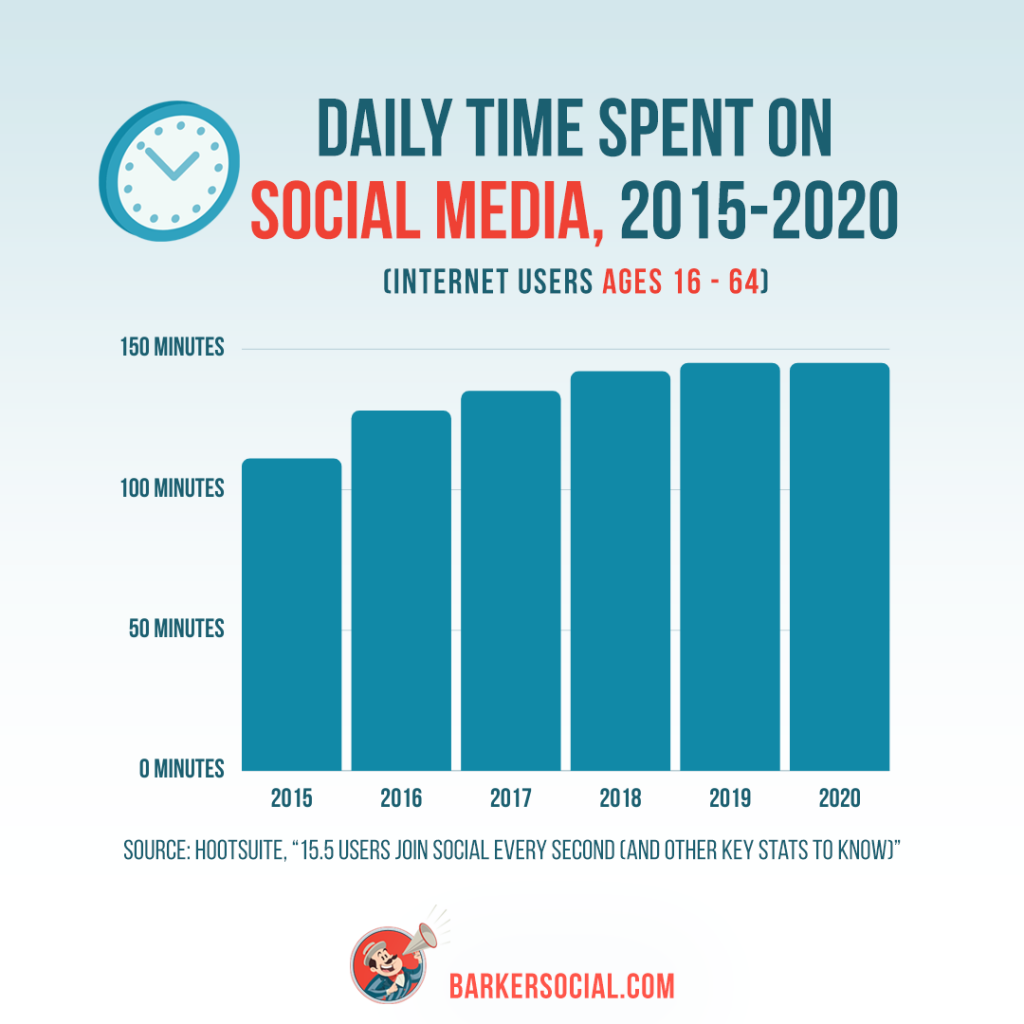 DAILY TIME SPENT ON SOCIAL MEDIA, 2015-2020

(INTERNET USERS AGES 16 - 64)

150 MINUTES
100 MINUTES
50 MINUTES
0 MINUTES

2015
2016
2017
2018
2019
2020

SOURCE: HOOTSUITE, "15.5 USERS JOIN SOCIAL EVERY SECOND (AND OTHER KEY STATS TO KNOW)"

BARKERSOCIAL.COM